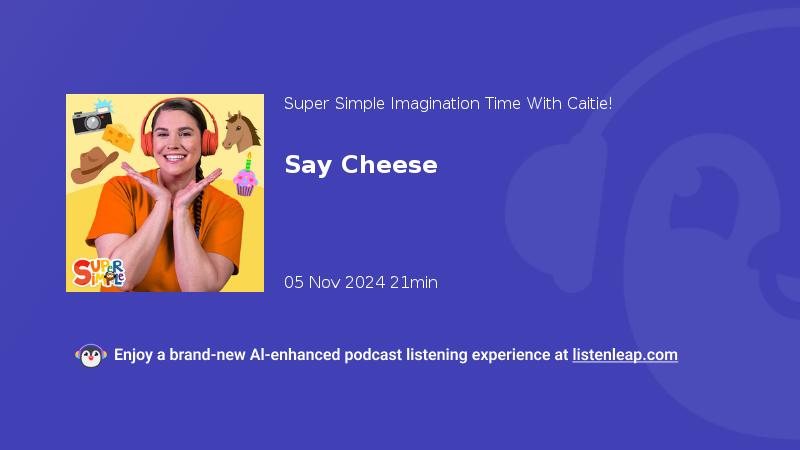 Super Simple

Super Simple Imagination Time With Caitie!

Say Cheese

05 Nov 2024 21min

Enjoy a brand-new AI-enhanced podcast listening experience at listenleap.com